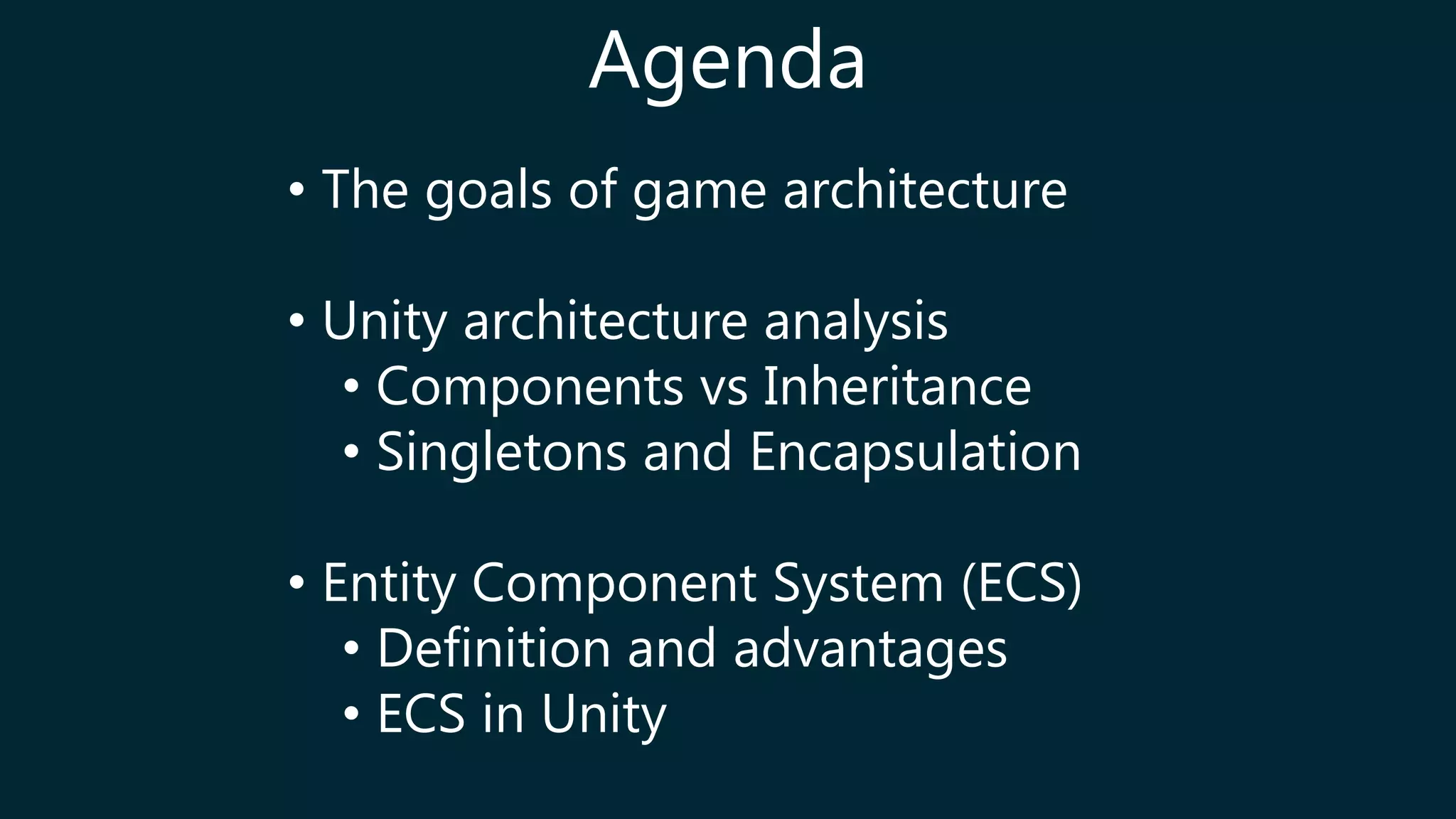 Agenda

• The goals of game architecture

• Unity architecture analysis
  • Components vs Inheritance
  • Singletons and Encapsulation

• Entity Component System (ECS)
  • Definition and advantages
  • ECS in Unity